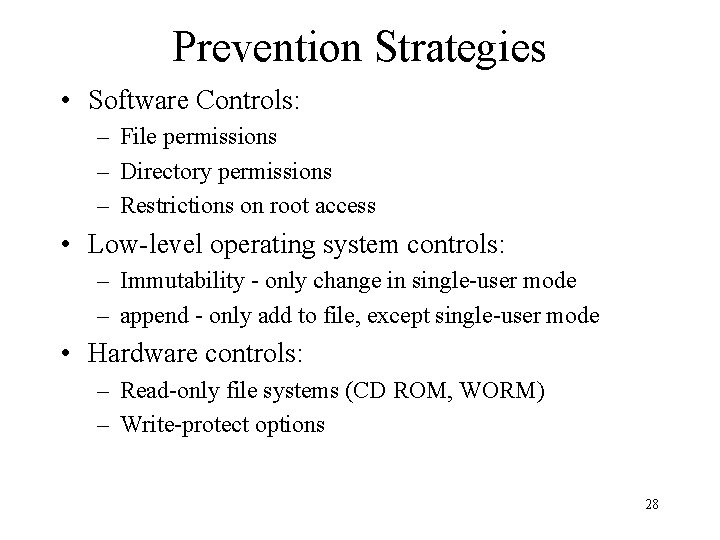 Prevention Strategies

• Software Controls:
– File permissions
– Directory permissions
– Restrictions on root access

• Low-level operating system controls:
– Immutability - only change in single-user mode
– append - only add to file, except single-user mode

• Hardware controls:
– Read-only file systems (CD ROM, WORM)
– Write-protect options

28